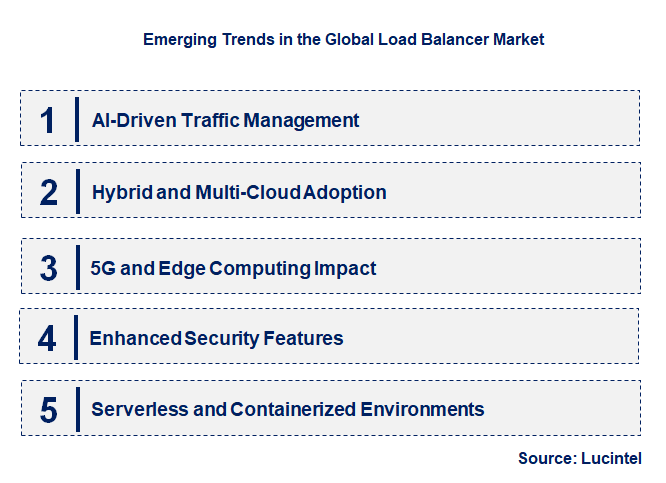 Emerging Trends in the Global Load Balancer Market

1 AI-Driven Traffic Management

2 Hybrid and Multi-Cloud Adoption

3 5G and Edge Computing Impact

4 Enhanced Security Features

5 Serverless and Containerized Environments

Source: Lucintel